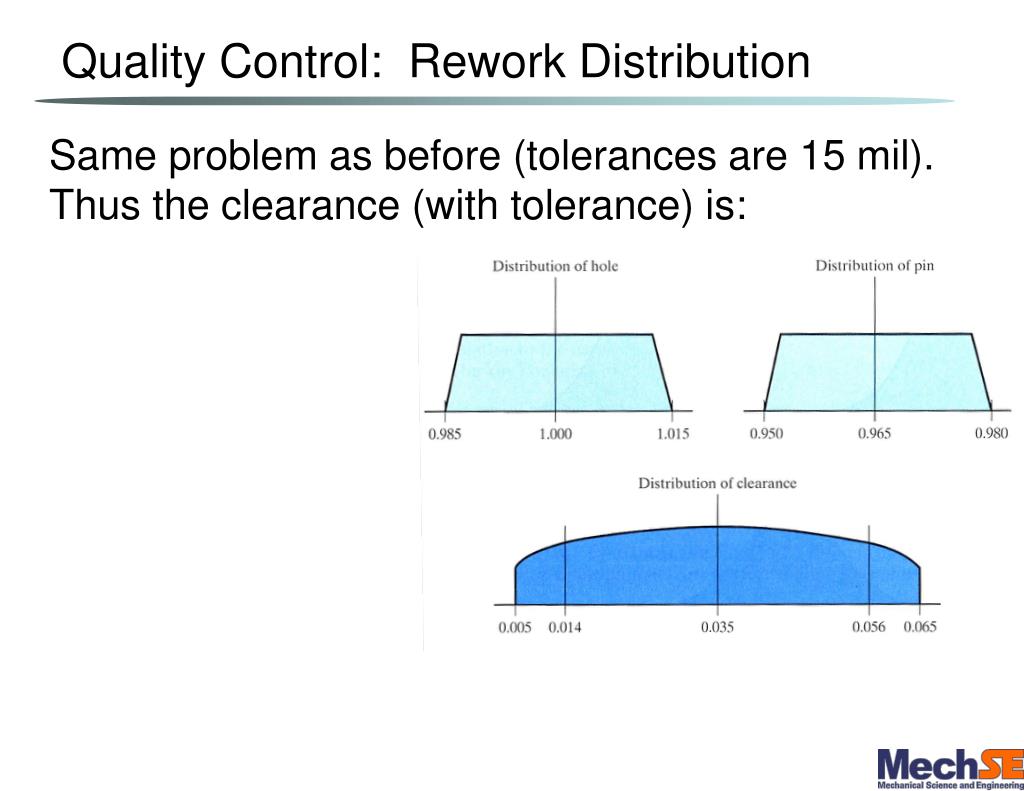 Quality Control: Rework Distribution

Same problem as before (tolerances are 15 mil). Thus the clearance (with tolerance) is:

Distribution of hole

0.985 1.000 1.015

Distribution of pin

0.950 0.965 0.980

Distribution of clearance

0.005 0.014 0.035 0.056 0.065

MechSE
Mechanical Science and Engineering